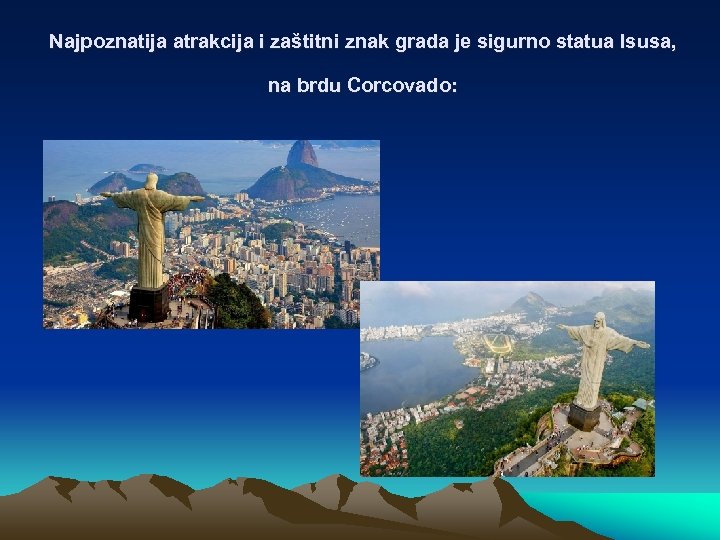 Najpoznatija atrakcija i zaštitni znak grada je sigurno statua Isusa,

na brdu Corcovado: